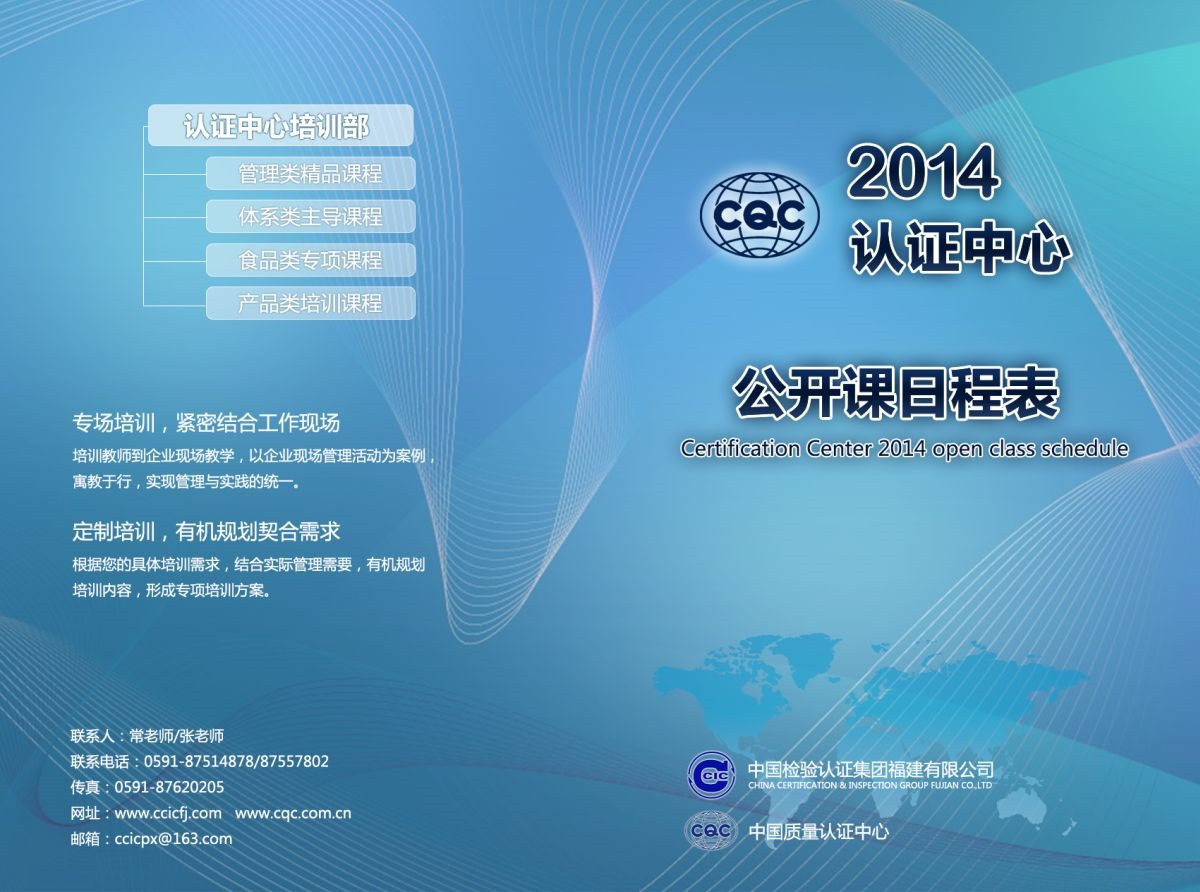 认证中心培训部

管理类精品课程

体系类主导课程

食品类专项课程

产品类培训课程

专场培训，紧密结合工作现场

培训教师到企业现场教学，以企业现场管理活动为案例，寓教于行，实现管理与实践的统一。

定制培训，有机规划契合需求

根据您的具体培训需求，结合实际管理需要，有机规划培训内容，形成专项培训方案。

联系人：常老师/张老师
联系电话：0591-87514878/87557802
传真：0591-87620205
网址：www.ccicfj.com　www.cqc.com.cn
邮箱：ccicpx@163.com

CQC

2014
认证中心

公开课日程表

Certification Center 2014 open class schedule

CCIC

中国检验认证集团福建有限公司
CHINA CERTIFICATION & INSPECTION GROUP FUJIAN CO.,LTD

CQC

中国质量认证中心